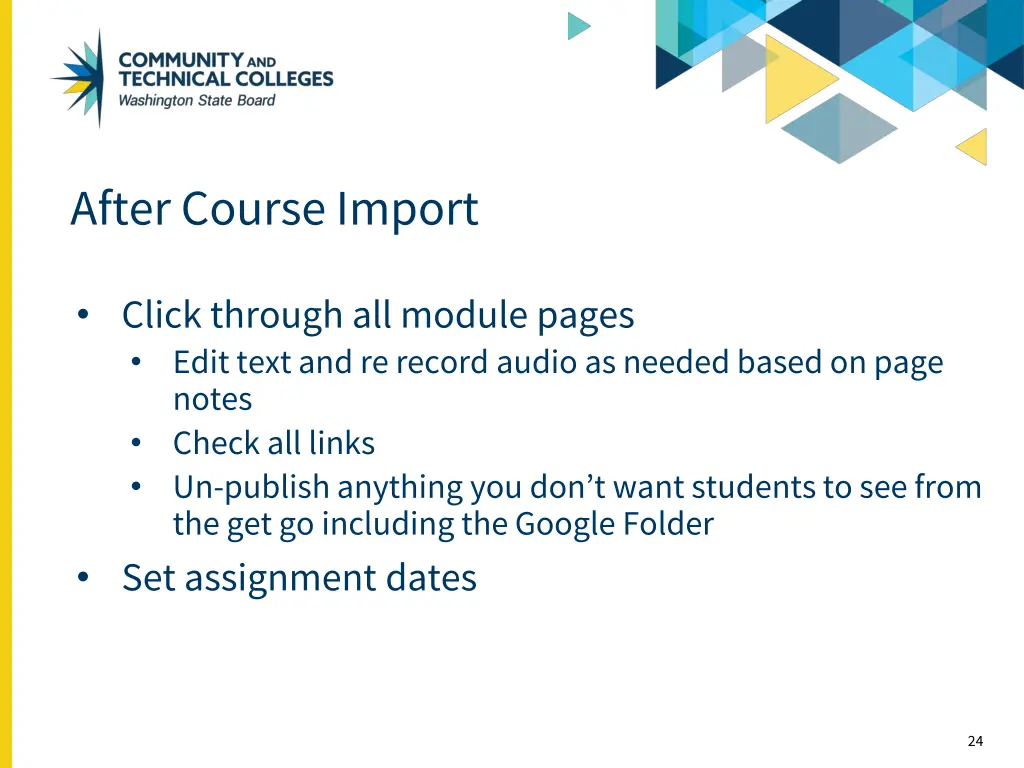 COMMUNITY AND
TECHNICAL COLLEGES
Washington State Board

After Course Import

• Click through all module pages
  • Edit text and re record audio as needed based on page notes
  • Check all links
  • Un-publish anything you don’t want students to see from the get go including the Google Folder
• Set assignment dates

24